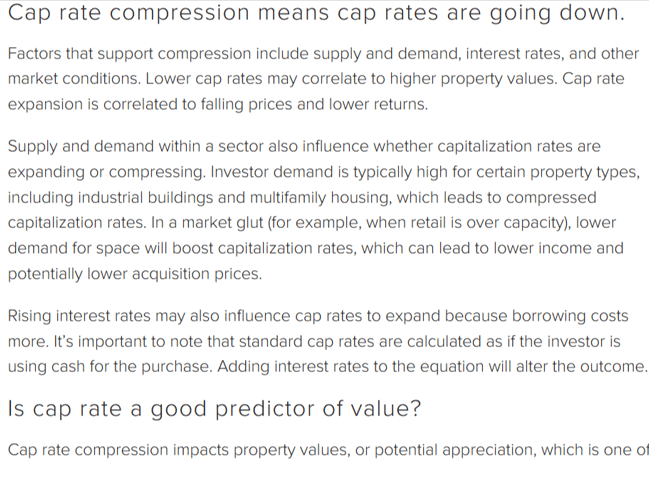 Cap rate compression means cap rates are going down.

Factors that support compression include supply and demand, interest rates, and other market conditions. Lower cap rates may correlate to higher property values. Cap rate expansion is correlated to falling prices and lower returns.

Supply and demand within a sector also influence whether capitalization rates are expanding or compressing. Investor demand is typically high for certain property types, including industrial buildings and multifamily housing, which leads to compressed capitalization rates. In a market glut (for example, when retail is over capacity), lower demand for space will boost capitalization rates, which can lead to lower income and potentially lower acquisition prices.

Rising interest rates may also influence cap rates to expand because borrowing costs more. It's important to note that standard cap rates are calculated as if the investor is using cash for the purchase. Adding interest rates to the equation will alter the outcome.

Is cap rate a good predictor of value?

Cap rate compression impacts property values, or potential appreciation, which is one of